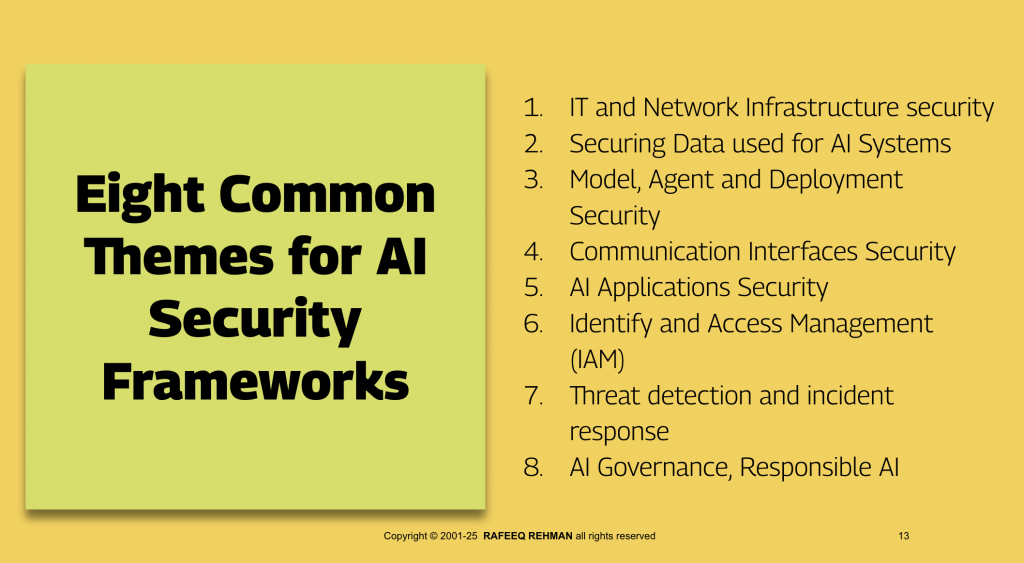 Eight Common Themes for AI Security Frameworks

1. IT and Network Infrastructure security
2. Securing Data used for AI Systems
3. Model, Agent and Deployment Security
4. Communication Interfaces Security
5. AI Applications Security
6. Identify and Access Management (IAM)
7. Threat detection and incident response
8. AI Governance, Responsible AI

Copyright © 2001-25 RAFEEQ REHMAN all rights reserved

13